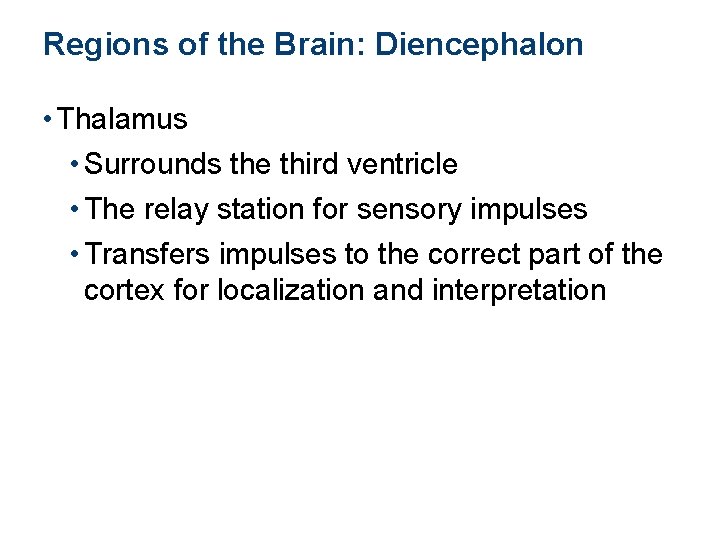 Regions of the Brain: Diencephalon

• Thalamus

• Surrounds the third ventricle

• The relay station for sensory impulses

• Transfers impulses to the correct part of the cortex for localization and interpretation